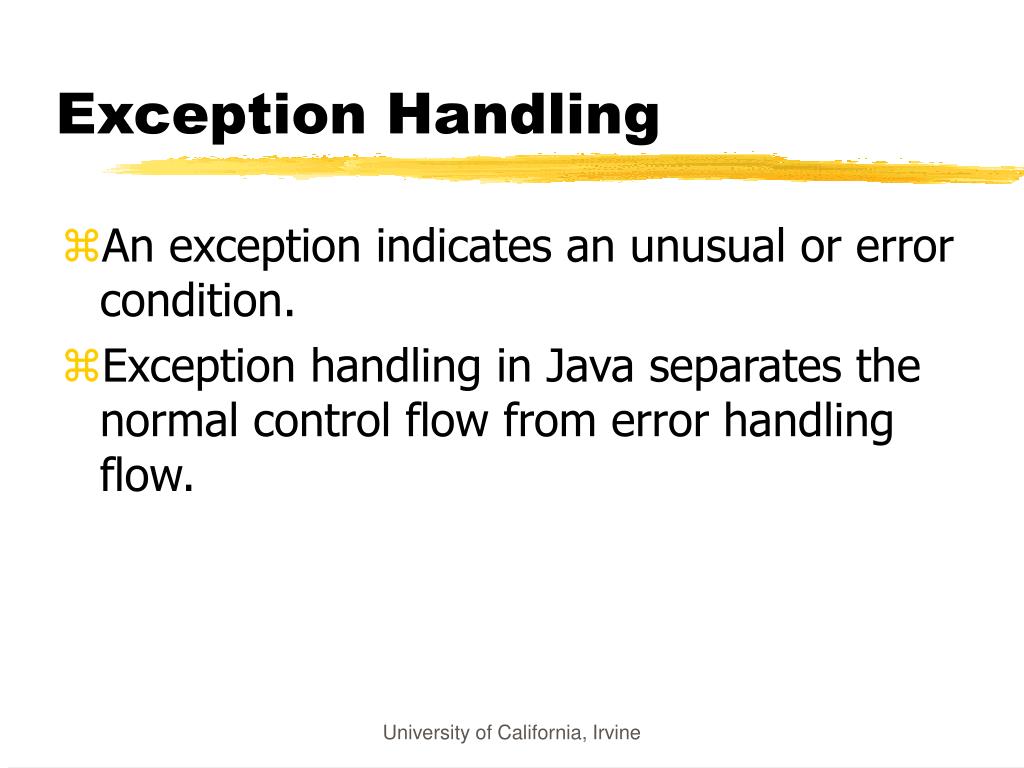 Exception Handling

⌘An exception indicates an unusual or error condition.

⌘Exception handling in Java separates the normal control flow from error handling flow.

University of California, Irvine